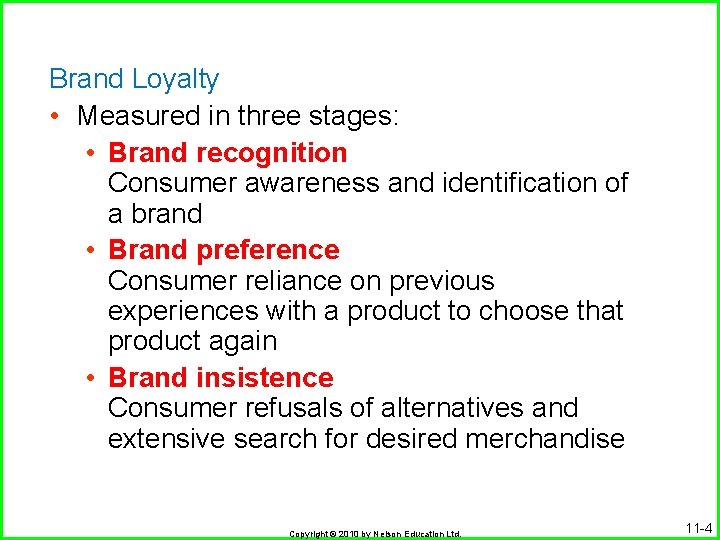 Brand Loyalty

• Measured in three stages:

• Brand recognition
Consumer awareness and identification of a brand

• Brand preference
Consumer reliance on previous experiences with a product to choose that product again

• Brand insistence
Consumer refusals of alternatives and extensive search for desired merchandise

Copyright © 2010 by Nelson Education Ltd.

11-4